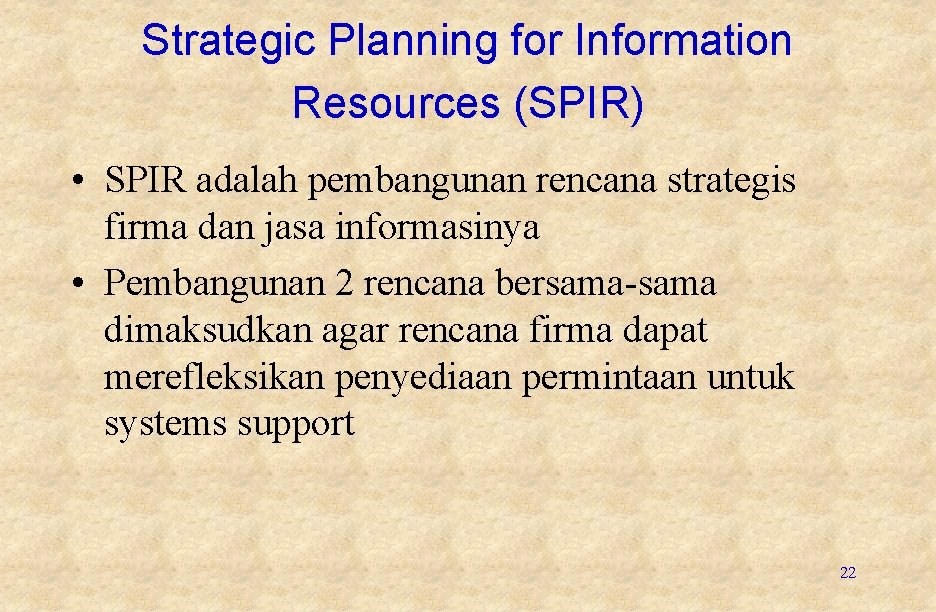 Strategic Planning for Information Resources (SPIR)

• SPIR adalah pembangunan rencana strategis firma dan jasa informasinya
• Pembangunan 2 rencana bersama-sama dimaksudkan agar rencana firma dapat merefleksikan penyediaan permintaan untuk systems support

22